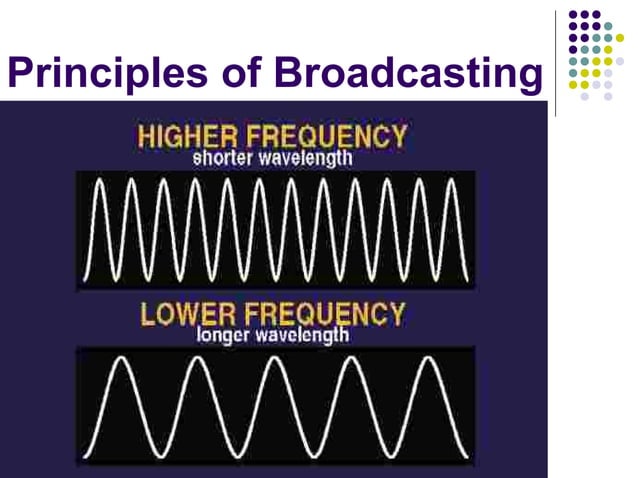 Principles of Broadcasting

HIGHER FREQUENCY
shorter wavelength

LOWER FREQUENCY
longer wavelength